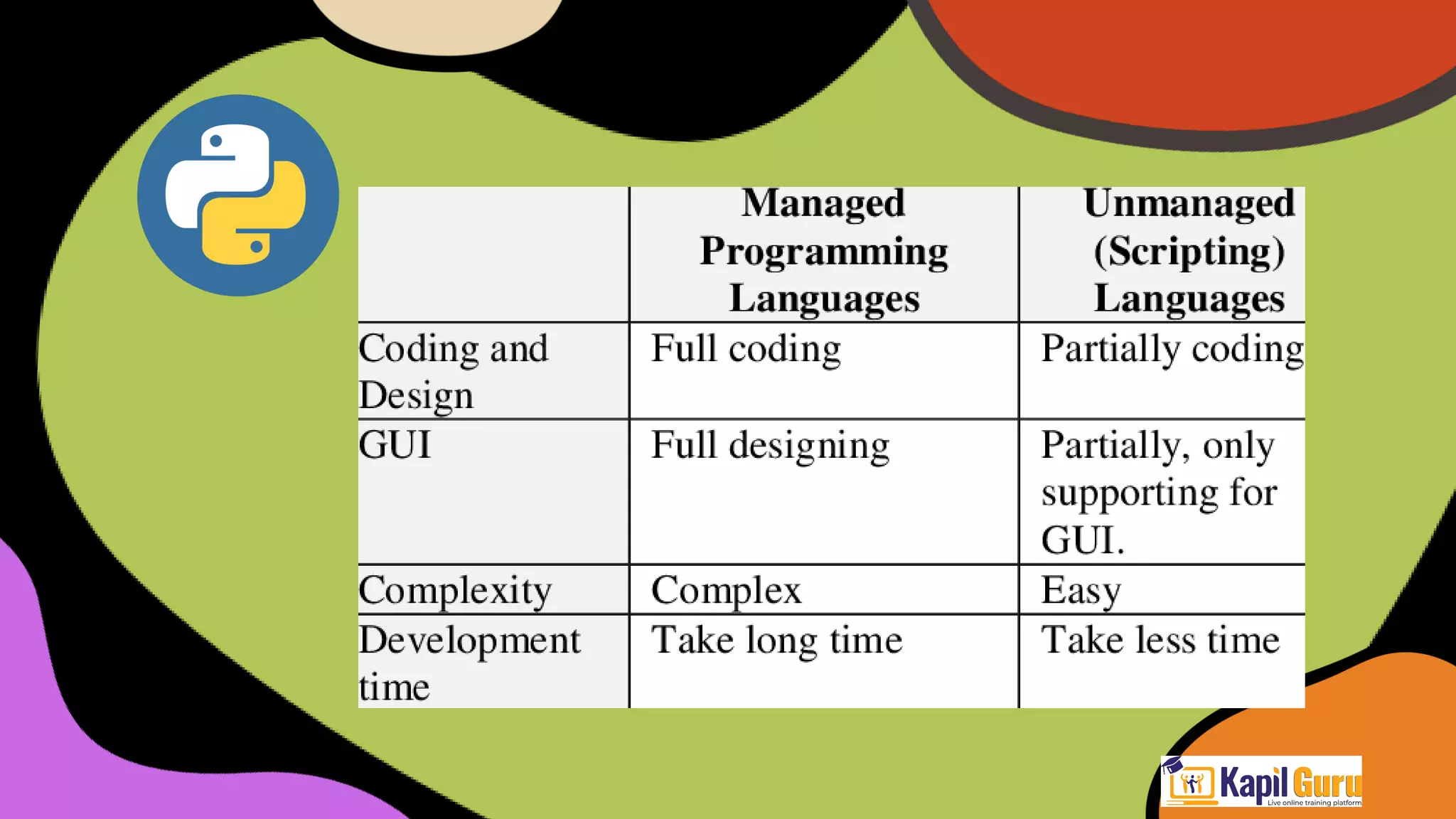 | | Managed Programming Languages | Unmanaged (Scripting) Languages |
|---|---|---|
| Coding and Design | Full coding | Partially coding |
| GUI | Full designing | Partially, only supporting for GUI. |
| Complexity | Complex | Easy |
| Development time | Take long time | Take less time |

Kapil Guru
Live online training platform